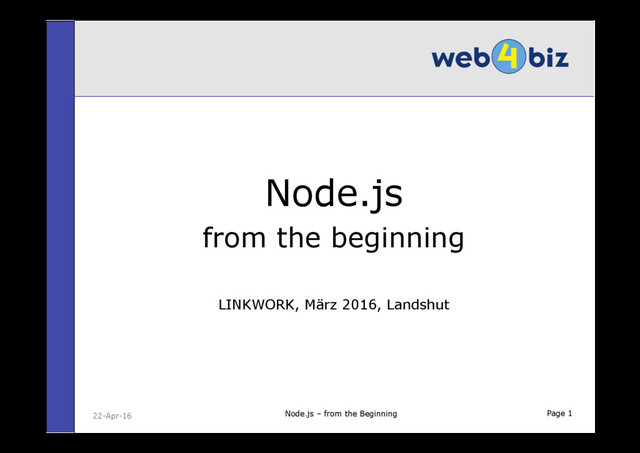 web4biz

Node.js
from the beginning

LINKWORK, März 2016, Landshut

22-Apr-16
Node.js – from the Beginning
Page 1